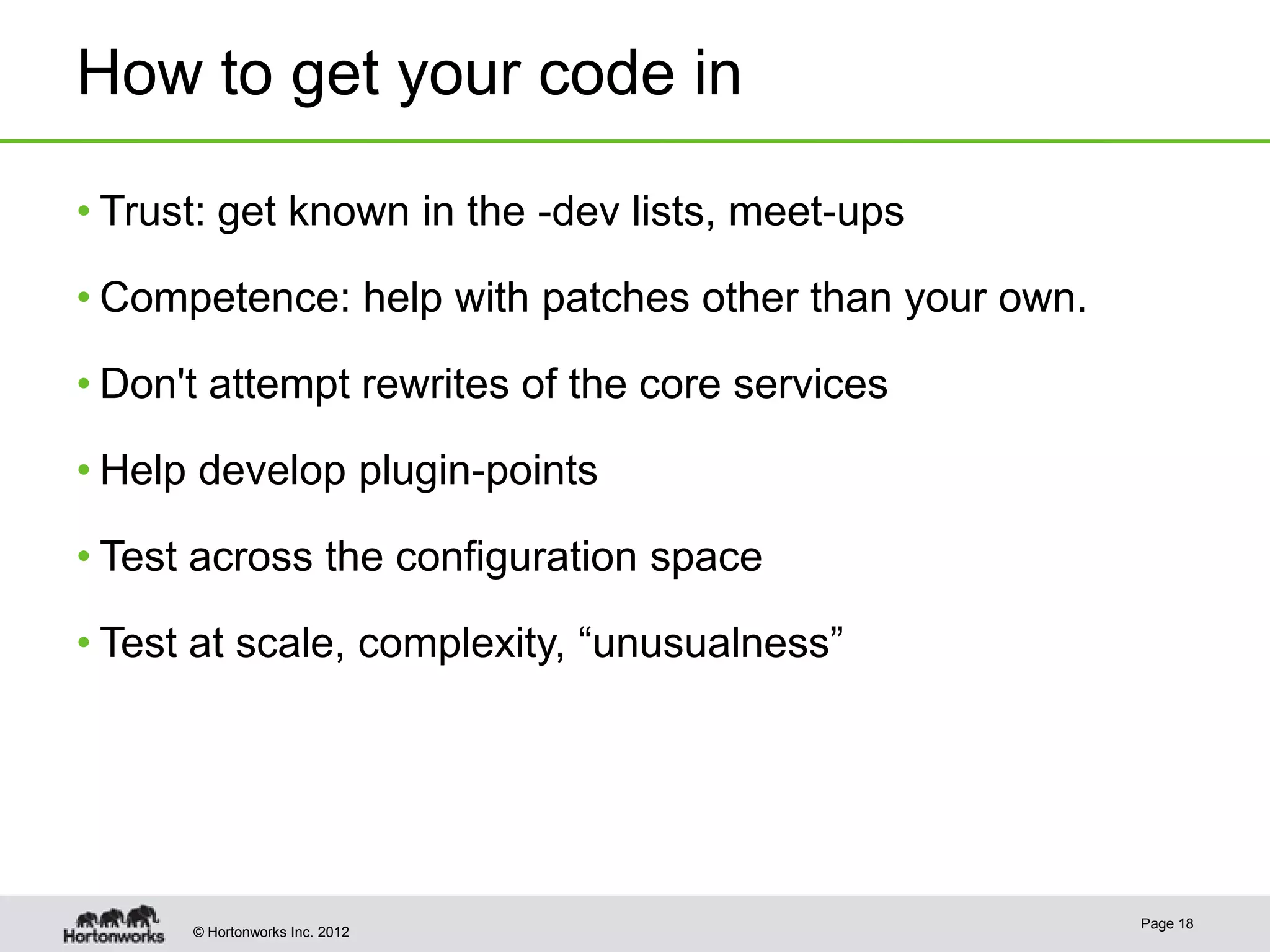 How to get your code in

• Trust: get known in the -dev lists, meet-ups

• Competence: help with patches other than your own.

• Don't attempt rewrites of the core services

• Help develop plugin-points

• Test across the configuration space

• Test at scale, complexity, “unusualness”

Hortonworks © Hortonworks Inc. 2012

Page 18